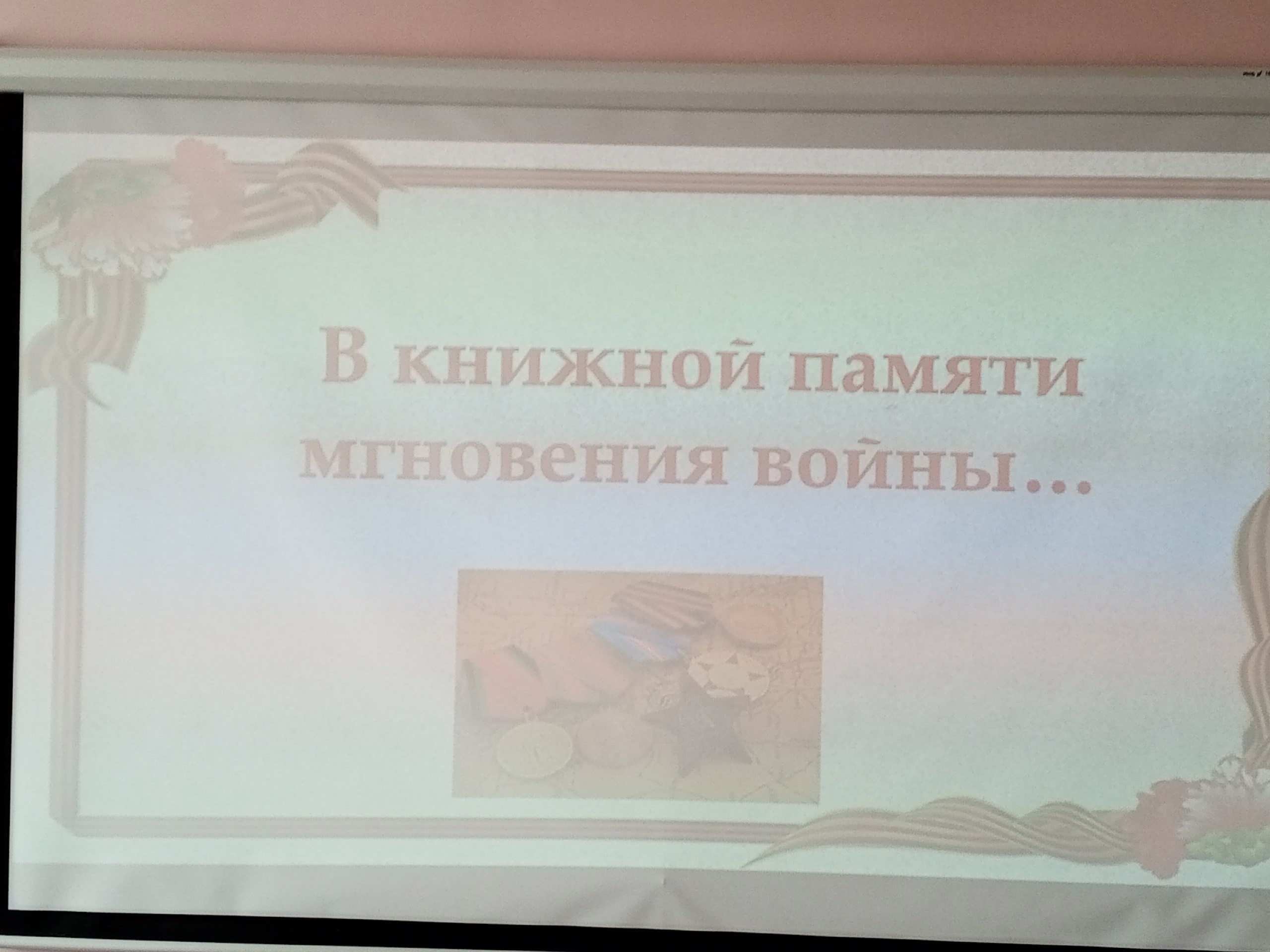 В книжной памяти мгновения войны…